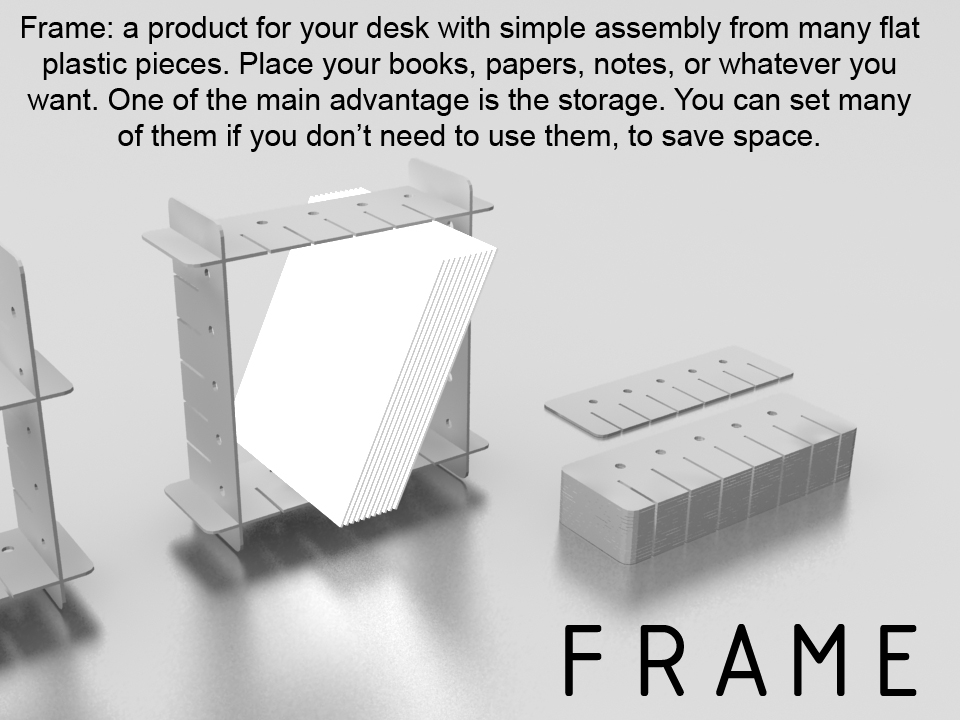 Frame: a product for your desk with simple assembly from many flat plastic pieces. Place your books, papers, notes, or whatever you want. One of the main advantage is the storage. You can set many of them if you don't need to use them, to save space.

FRAME